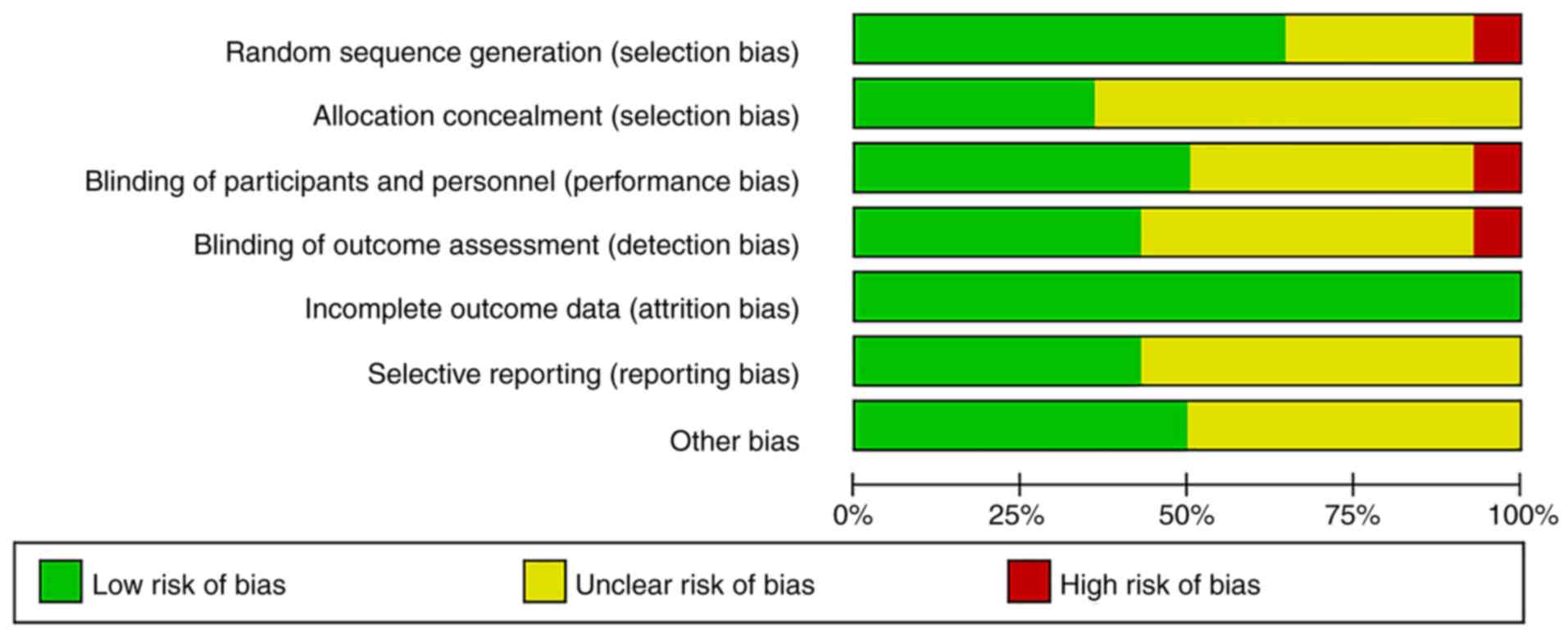 Random sequence generation (selection bias)
Allocation concealment (selection bias)
Blinding of participants and personnel (performance bias)
Blinding of outcome assessment (detection bias)
Incomplete outcome data (attrition bias)
Selective reporting (reporting bias)
Other bias

0% 25% 50% 75% 100%

Low risk of bias
Unclear risk of bias
High risk of bias